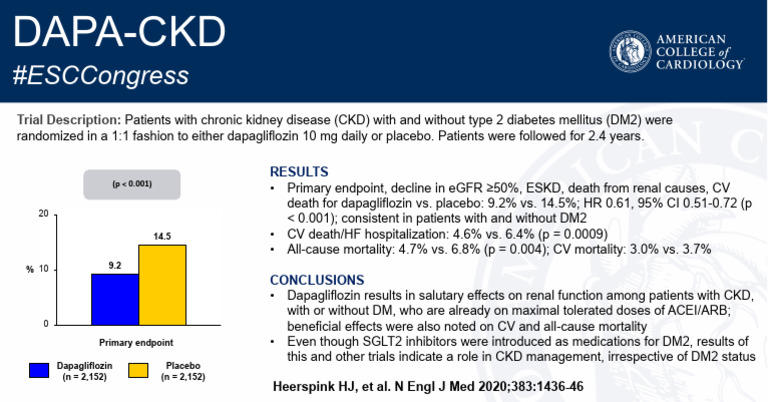 DAPA-CKD
#ESCCongress

AMERICAN COLLEGE of CARDIOLOGY

Trial Description: Patients with chronic kidney disease (CKD) with and without type 2 diabetes mellitus (DM2) were randomized in a 1:1 fashion to either dapagliflozin 10 mg daily or placebo. Patients were followed for 2.4 years.

(p < 0.001)

20
%
10
0
9.2
14.5
Primary endpoint

Dapagliflozin (n = 2,152)
Placebo (n = 2,152)

RESULTS
• Primary endpoint, decline in eGFR ≥50%, ESKD, death from renal causes, CV death for dapagliflozin vs. placebo: 9.2% vs. 14.5%; HR 0.61, 95% CI 0.51-0.72 (p < 0.001); consistent in patients with and without DM2
• CV death/HF hospitalization: 4.6% vs. 6.4% (p = 0.0009)
• All-cause mortality: 4.7% vs. 6.8% (p = 0.004); CV mortality: 3.0% vs. 3.7%

CONCLUSIONS
• Dapagliflozin results in salutary effects on renal function among patients with CKD, with or without DM, who are already on maximal tolerated doses of ACEI/ARB; beneficial effects were also noted on CV and all-cause mortality
• Even though SGLT2 inhibitors were introduced as medications for DM2, results of this and other trials indicate a role in CKD management, irrespective of DM2 status

Heerspink HJ, et al. N Engl J Med 2020;383:1436-46